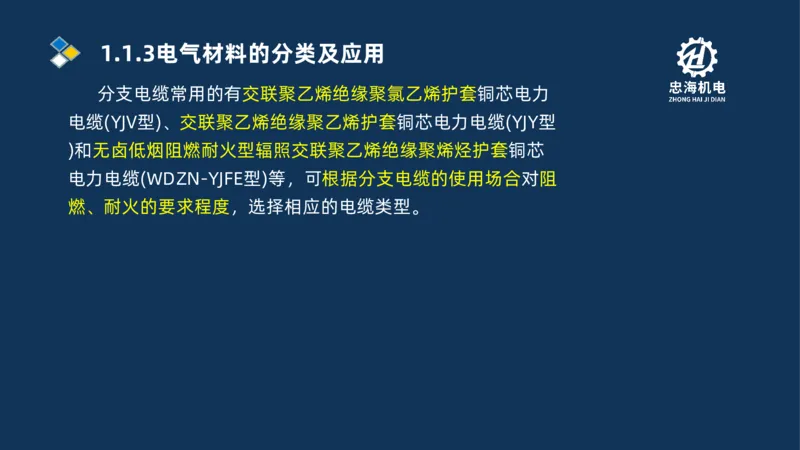 1.1.3电气材料的分类及应用

忠海机电
ZHONG HAI JI DIAN

分支电缆常用的有交联聚乙烯绝缘聚氯乙烯护套铜芯电力电缆(YJV型)、交联聚乙烯绝缘聚乙烯护套铜芯电力电缆(YJY型)和无卤低烟阻燃耐火型辐照交联聚乙烯绝缘聚烯烃护套铜芯电力电缆(WDZN-YJFE型)等，可根据分支电缆的使用场合对阻燃、耐火的要求程度，选择相应的电缆类型。